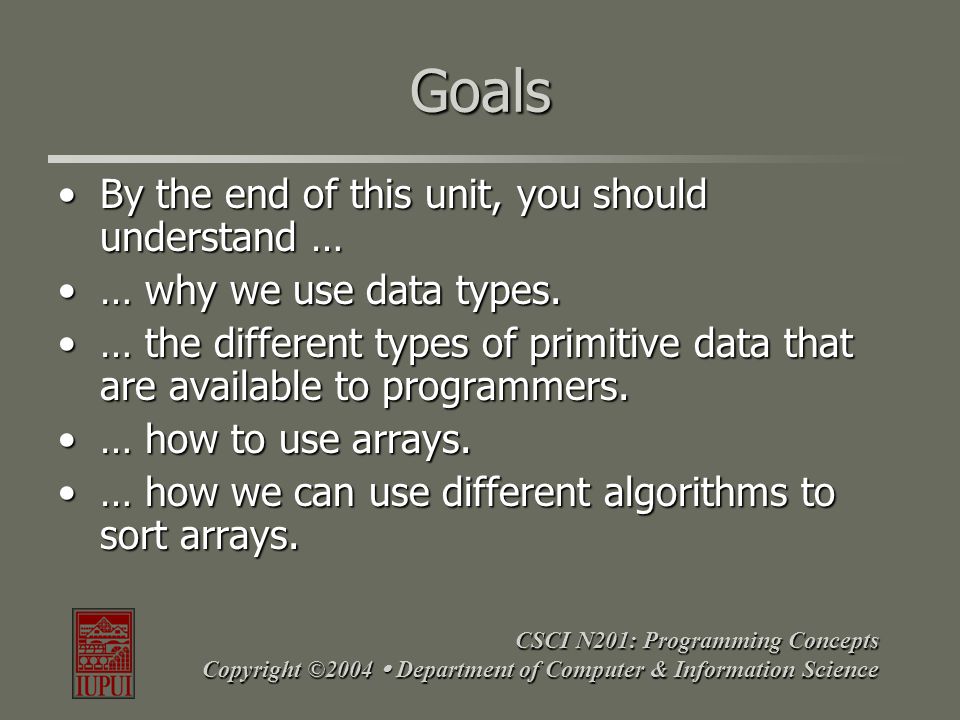 Goals

• By the end of this unit, you should understand …

• … why we use data types.

• … the different types of primitive data that are available to programmers.

• … how to use arrays.

• … how we can use different algorithms to sort arrays.

IUPUI

CSCI N201: Programming Concepts
Copyright ©2004 • Department of Computer & Information Science